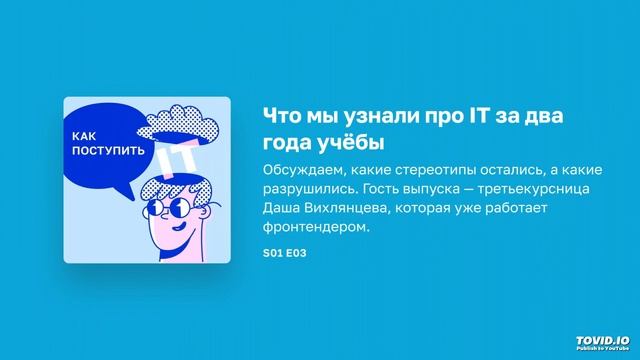 КАК ПОСТУПИТЬ IT

Что мы узнали про IT за два года учёбы

Обсуждаем, какие стереотипы остались, а какие разрушились. Гость выпуска — третьекурсница Даша Вихлянцева, которая уже работает фронтендером.

S01 E03

TOVID.IO
Publish to YouTube